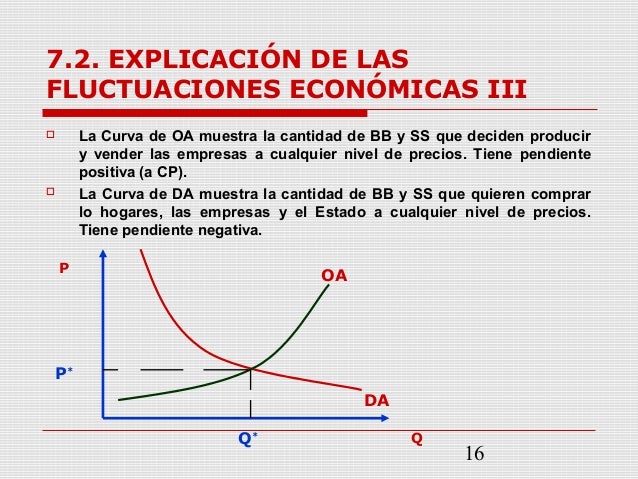 7.2. EXPLICACIÓN DE LAS FLUCTUACIONES ECONÓMICAS III

La Curva de OA muestra la cantidad de BB y SS que deciden producir y vender las empresas a cualquier nivel de precios. Tiene pendiente positiva (a CP).

La Curva de DA muestra la cantidad de BB y SS que quieren comprar lo hogares, las empresas y el Estado a cualquier nivel de precios. Tiene pendiente negativa.

P

OA

P*

DA

Q*

Q

16